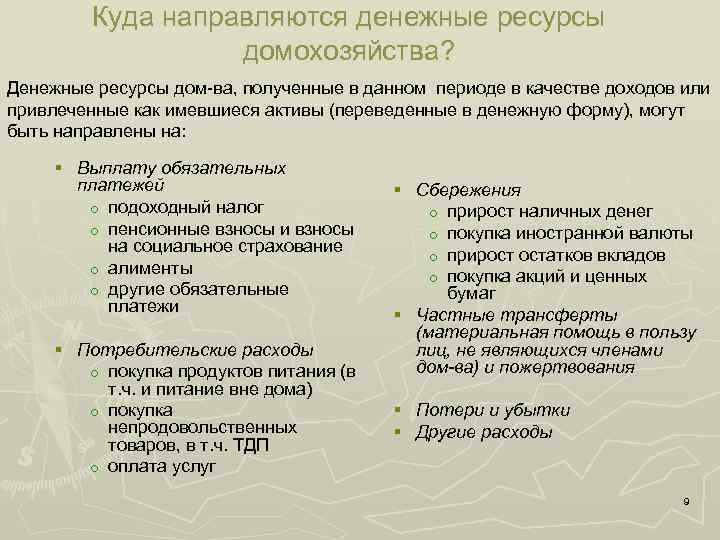 Куда направляются денежные ресурсы домохозяйства?

Денежные ресурсы дом-ва, полученные в данном периоде в качестве доходов или привлеченные как имевшиеся активы (переведенные в денежную форму), могут быть направлены на:

▪ Выплату обязательных платежей
  ○ подоходный налог
  ○ пенсионные взносы и взносы на социальное страхование
  ○ алименты
  ○ другие обязательные платежи

▪ Потребительские расходы
  ○ покупка продуктов питания (в т.ч. и питание вне дома)
  ○ покупка непродовольственных товаров, в т.ч. ТДП
  ○ оплата услуг

▪ Сбережения
  ○ прирост наличных денег
  ○ покупка иностранной валюты
  ○ прирост остатков вкладов
  ○ покупка акций и ценных бумаг

▪ Частные трансферты (материальная помощь в пользу лиц, не являющихся членами дом-ва) и пожертвования

▪ Потери и убытки
▪ Другие расходы

9